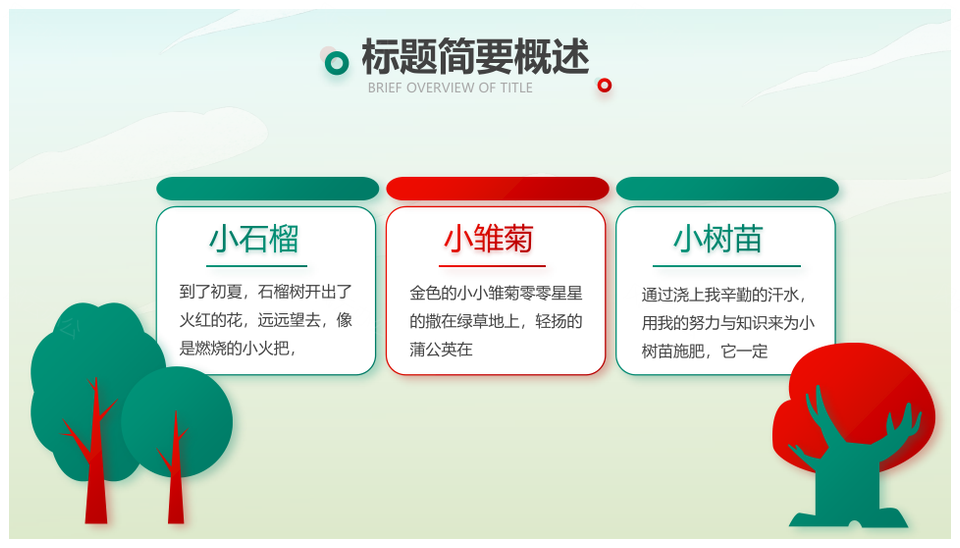 标题简要概述
BRIEF OVERVIEW OF TITLE

小石榴

到了初夏，石榴树开出了火红的花，远远望去，像是燃烧的小火把，

小雏菊

金色的小小雏菊零零星星的撒在绿草地上，轻扬的蒲公英在

小树苗

通过浇上我辛勤的汗水，用我的努力与知识来为小树苗施肥，它一定